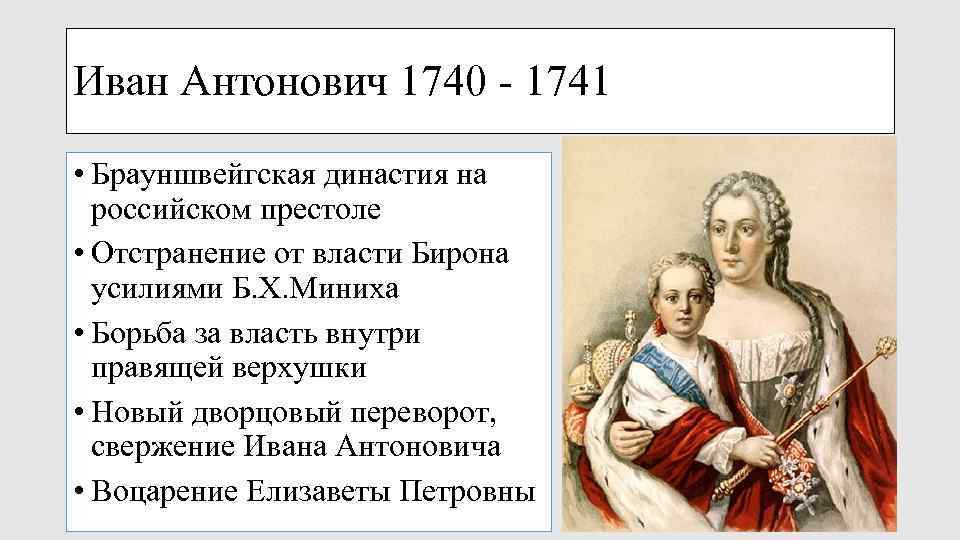 Иван Антонович 1740 - 1741

• Брауншвейгская династия на российском престоле
• Отстранение от власти Бирона усилиями Б.Х.Миниха
• Борьба за власть внутри правящей верхушки
• Новый дворцовый переворот, свержение Ивана Антоновича
• Воцарение Елизаветы Петровны